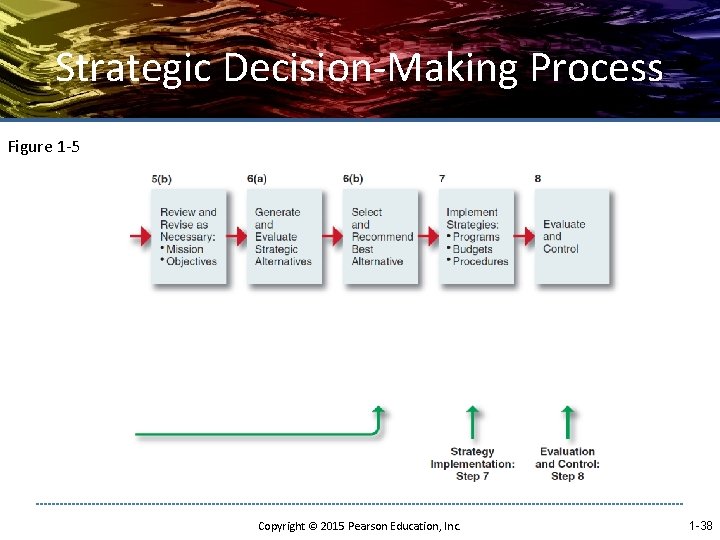 Strategic Decision-Making Process

Figure 1-5

5(b)
Review and Revise as Necessary:
• Mission
• Objectives

6(a)
Generate and Evaluate Strategic Alternatives

6(b)
Select and Recommend Best Alternative

7
Implement Strategies:
• Programs
• Budgets
• Procedures

8
Evaluate and Control

Strategy Implementation: Step 7

Evaluation and Control: Step 8

Copyright © 2015 Pearson Education, Inc.

1-38